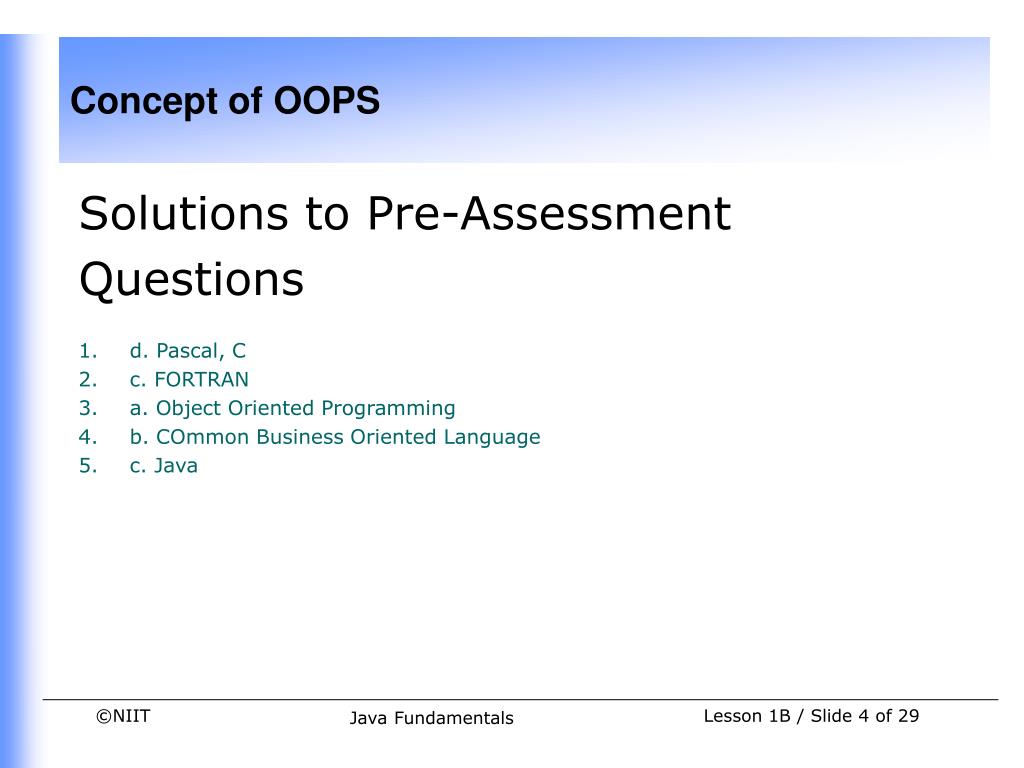 Concept of OOPS

Solutions to Pre-Assessment Questions

1. d. Pascal, C
2. c. FORTRAN
3. a. Object Oriented Programming
4. b. COmmon Business Oriented Language
5. c. Java

©NIIT

Java Fundamentals

Lesson 1B / Slide 4 of 29